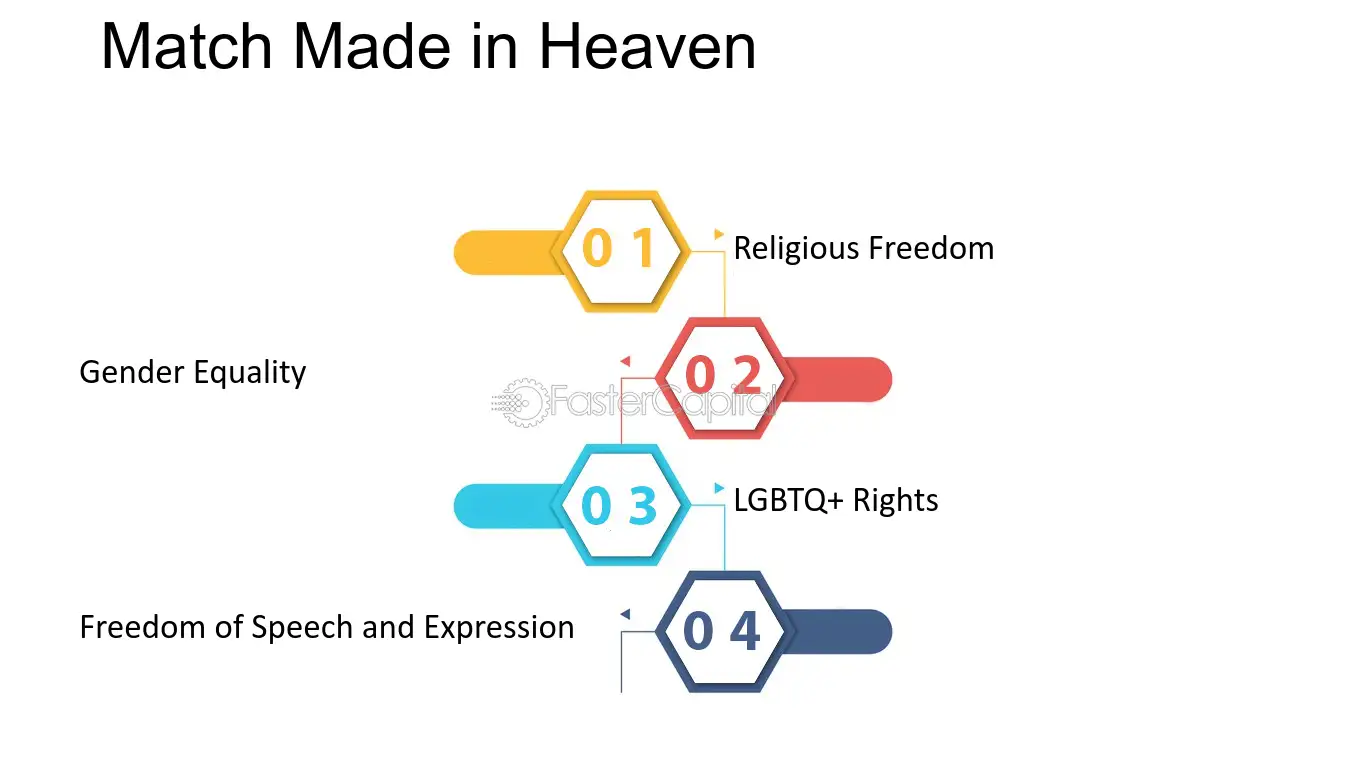 Match Made in Heaven

0 1

Religious Freedom

Gender Equality

0 2

0 3

LGBTQ+ Rights

Freedom of Speech and Expression

0 4

FasterCapital